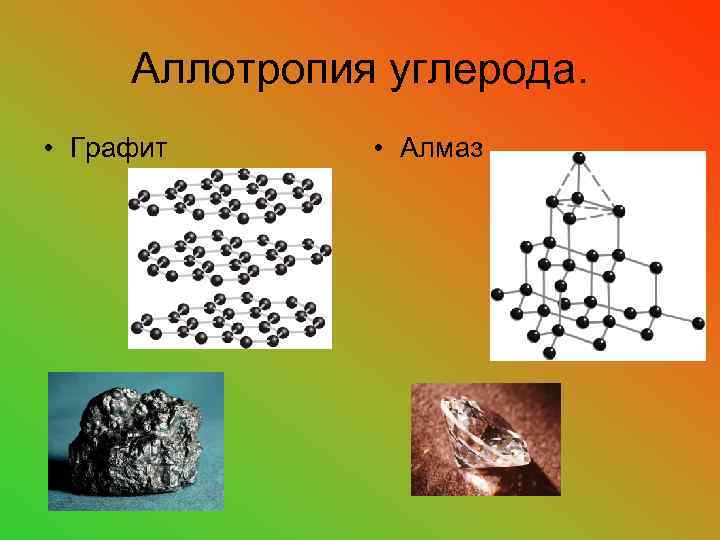 Аллотропия углерода.

• Графит

• Алмаз